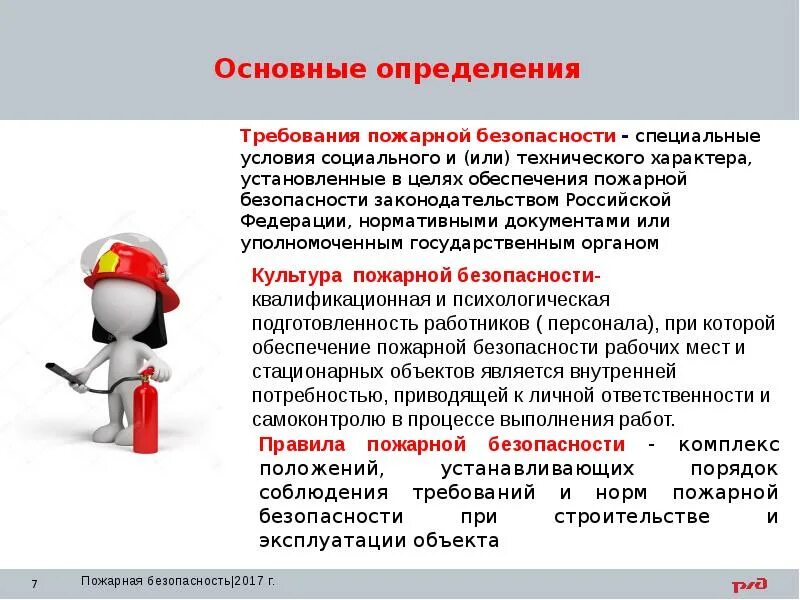 Основные определения

Требования пожарной безопасности - специальные условия социального и (или) технического характера, установленные в целях обеспечения пожарной безопасности законодательством Российской Федерации, нормативными документами или уполномоченным государственным органом

Культура пожарной безопасности- квалификационная и психологическая подготовленность работников ( персонала), при которой обеспечение пожарной безопасности рабочих мест и стационарных объектов является внутренней потребностью, приводящей к личной ответственности и самоконтролю в процессе выполнения работ.

Правила пожарной безопасности - комплекс положений, устанавливающих порядок соблюдения требований и норм пожарной безопасности при строительстве и эксплуатации объекта

7 Пожарная безопасность|2017 г.

РЖД